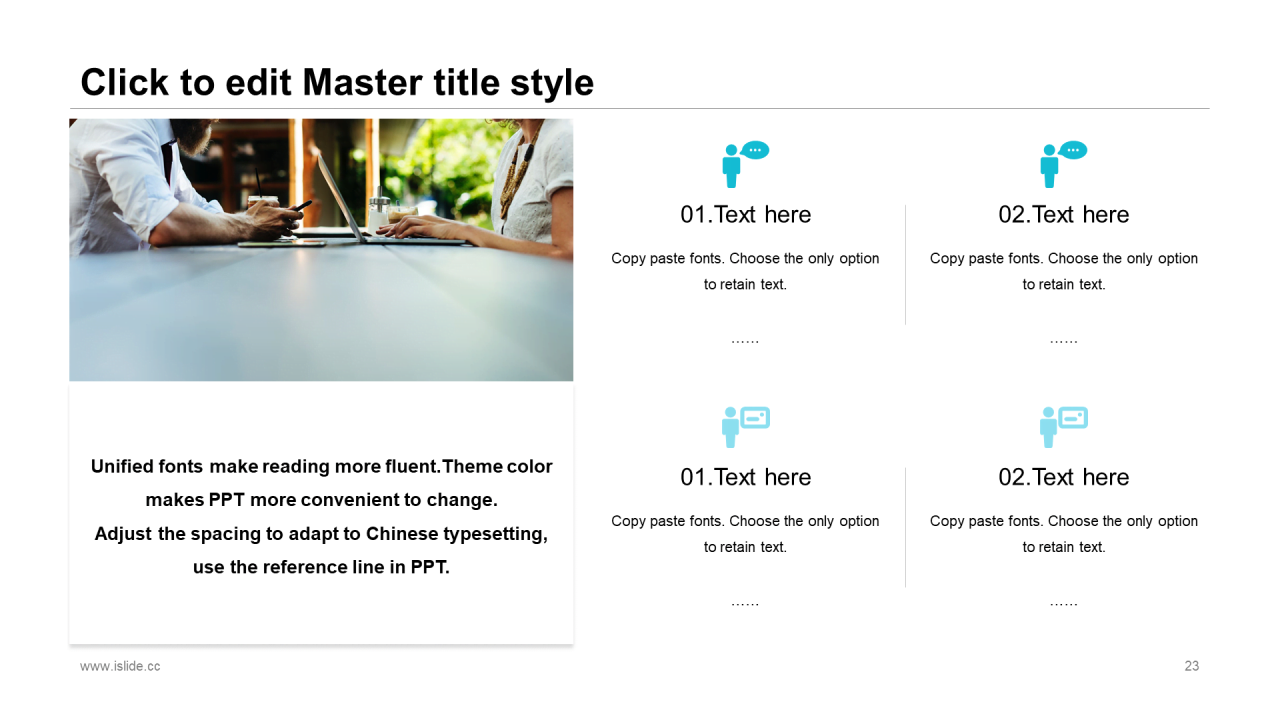 Click to edit Master title style

Unified fonts make reading more fluent.Theme color makes PPT more convenient to change.
Adjust the spacing to adapt to Chinese typesetting, use the reference line in PPT.

01.Text here

Copy paste fonts. Choose the only option to retain text.

……

02.Text here

Copy paste fonts. Choose the only option to retain text.

……

01.Text here

Copy paste fonts. Choose the only option to retain text.

……

02.Text here

Copy paste fonts. Choose the only option to retain text.

……

www.islide.cc

23